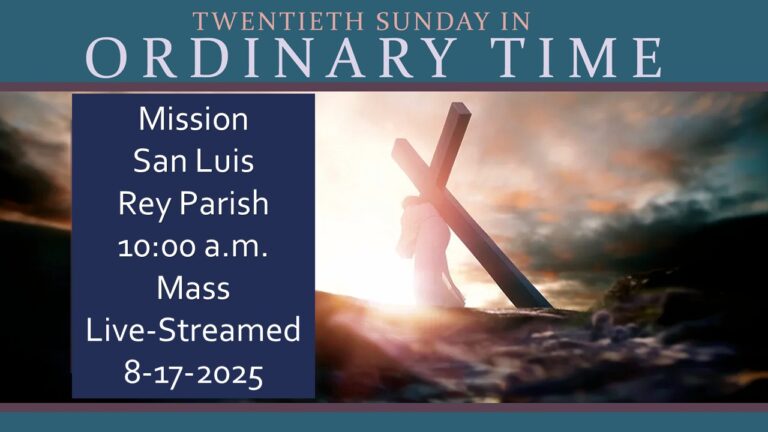 TWENTIETH SUNDAY IN
ORDINARY TIME

Mission San Luis Rey Parish 10:00 a.m. Mass Live-Streamed 8-17-2025